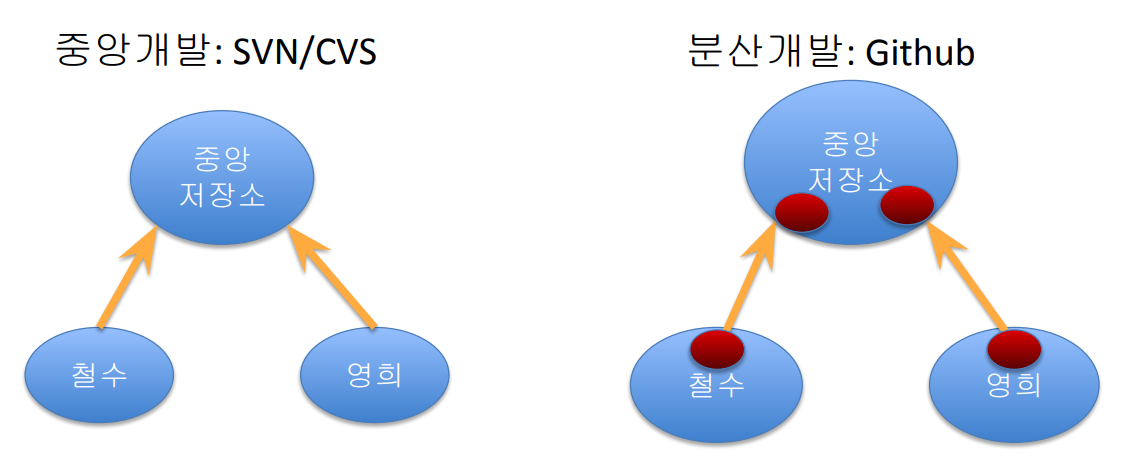 중앙개발: SVN/CVS

중앙
저장소

철수

영희

분산개발: Github

중앙
저장소

철수

영희